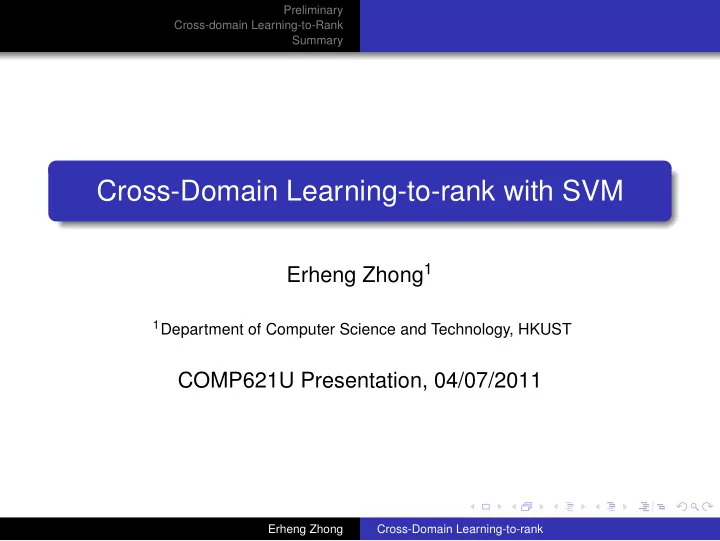 Preliminary
Cross-domain Learning-to-Rank
Summary

Cross-Domain Learning-to-rank with SVM

Erheng Zhong$^1$

$^1$Department of Computer Science and Technology, HKUST

COMP621U Presentation, 04/07/2011

Erheng Zhong
Cross-Domain Learning-to-rank